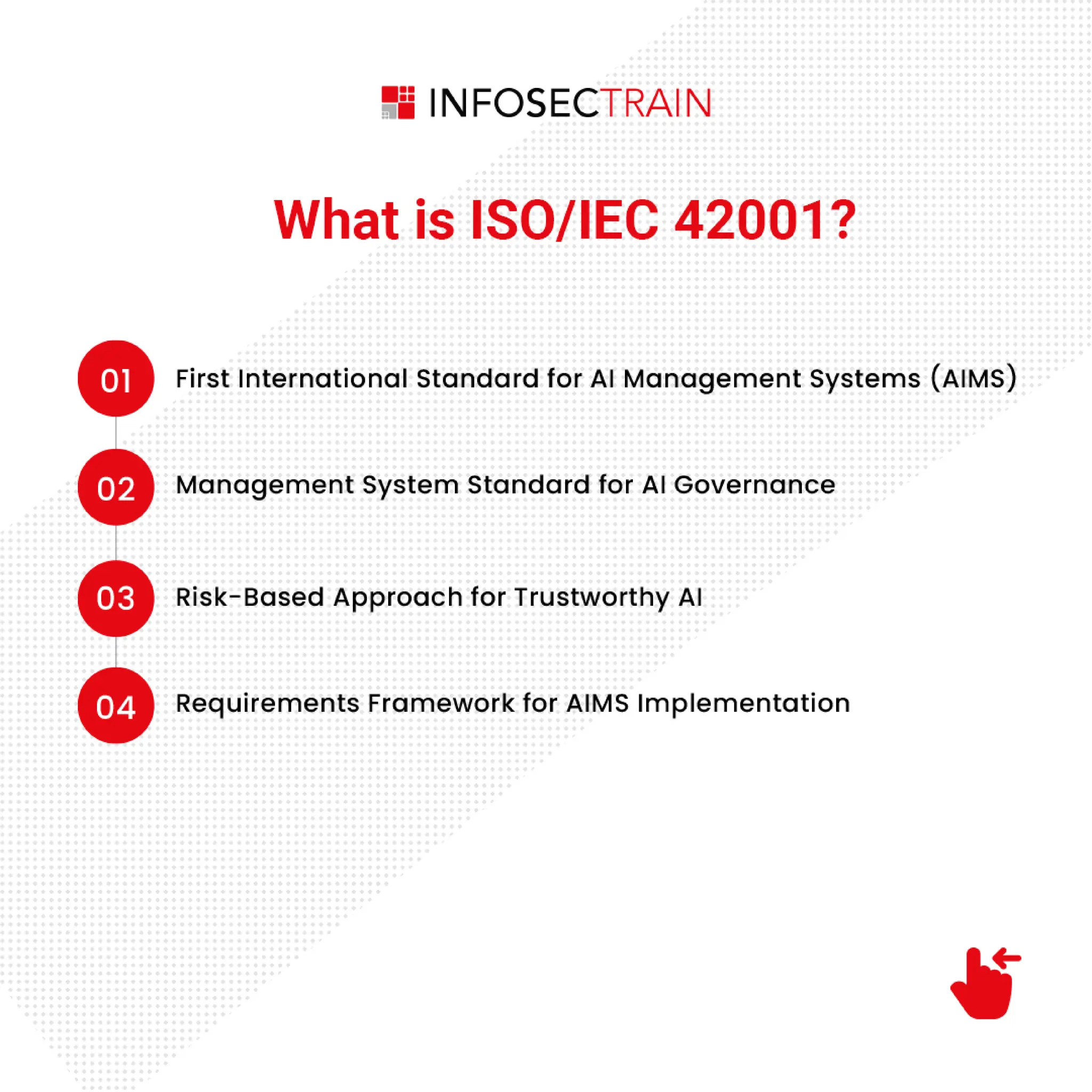 INFOSECTRAIN

What is ISO/IEC 42001?

01 First International Standard for AI Management Systems (AIMS)

02 Management System Standard for AI Governance

03 Risk-Based Approach for Trustworthy AI

04 Requirements Framework for AIMS Implementation